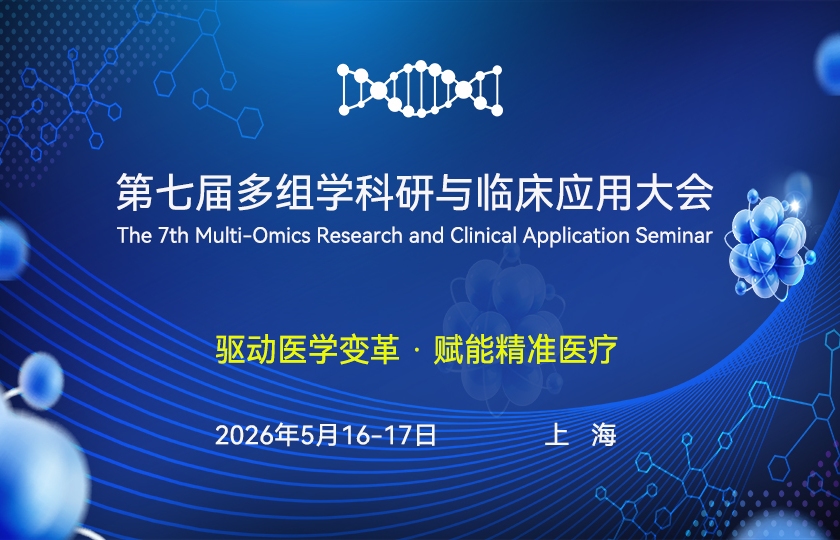 第七届多组学科研与临床应用大会
The 7th Multi-Omics Research and Clinical Application Seminar

驱动医学变革 · 赋能精准医疗

2026年5月16-17日 上 海